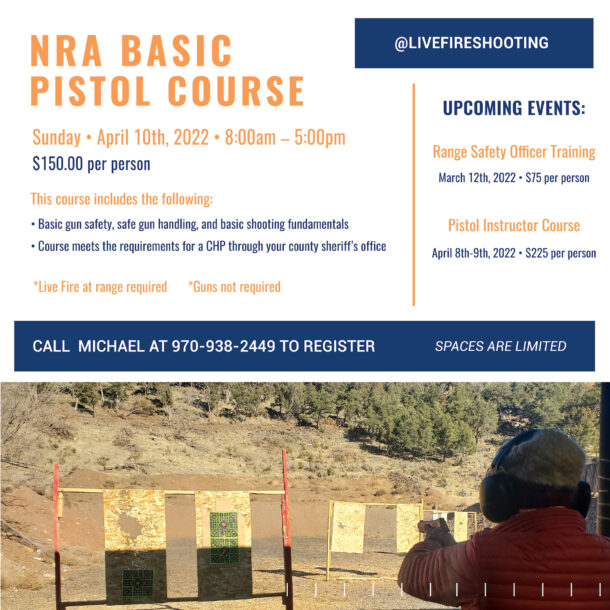 NRA BASIC PISTOL COURSE

Sunday • April 10th, 2022 • 8:00am – 5:00pm
$150.00 per person

This course includes the following:
• Basic gun safety, safe gun handling, and basic shooting fundamentals
• Course meets the requirements for a CHP through your county sheriff's office

*Live Fire at range required *Guns not required

@LIVEFIRESHOOTING

UPCOMING EVENTS:

Range Safety Officer Training
March 12th, 2022 • $75 per person

Pistol Instructor Course
April 8th-9th, 2022 • $225 per person

CALL MICHAEL AT 970-938-2449 TO REGISTER

SPACES ARE LIMITED